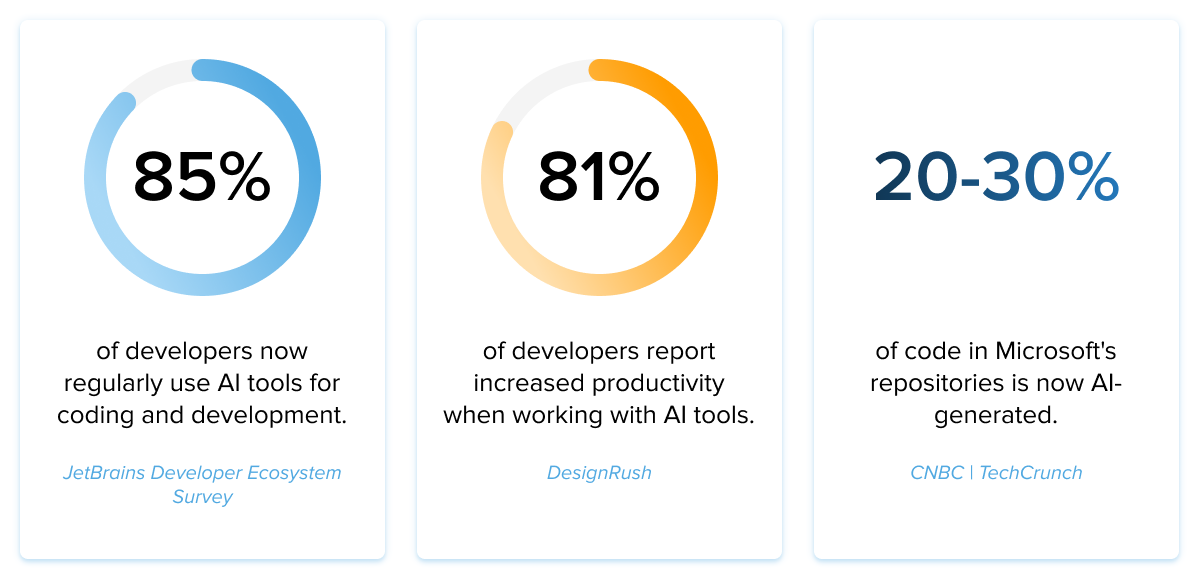 85%

of developers now regularly use AI tools for coding and development.

JetBrains Developer Ecosystem Survey

81%

of developers report increased productivity when working with AI tools.

DesignRush

20-30%

of code in Microsoft's repositories is now AI-generated.

CNBC | TechCrunch